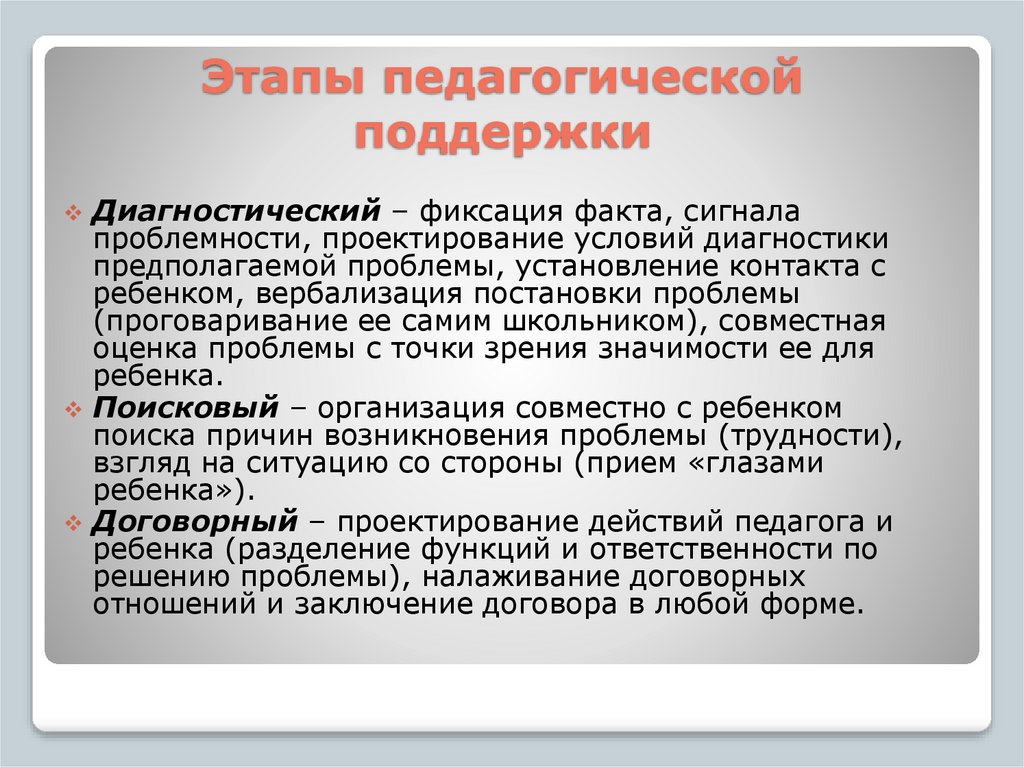 Этапы педагогической поддержки

Диагностический – фиксация факта, сигнала проблемности, проектирование условий диагностики предполагаемой проблемы, установление контакта с ребенком, вербализация постановки проблемы (проговаривание ее самим школьником), совместная оценка проблемы с точки зрения значимости ее для ребенка.

Поисковый – организация совместно с ребенком поиска причин возникновения проблемы (трудности), взгляд на ситуацию со стороны (прием «глазами ребенка»).

Договорный – проектирование действий педагога и ребенка (разделение функций и ответственности по решению проблемы), налаживание договорных отношений и заключение договора в любой форме.